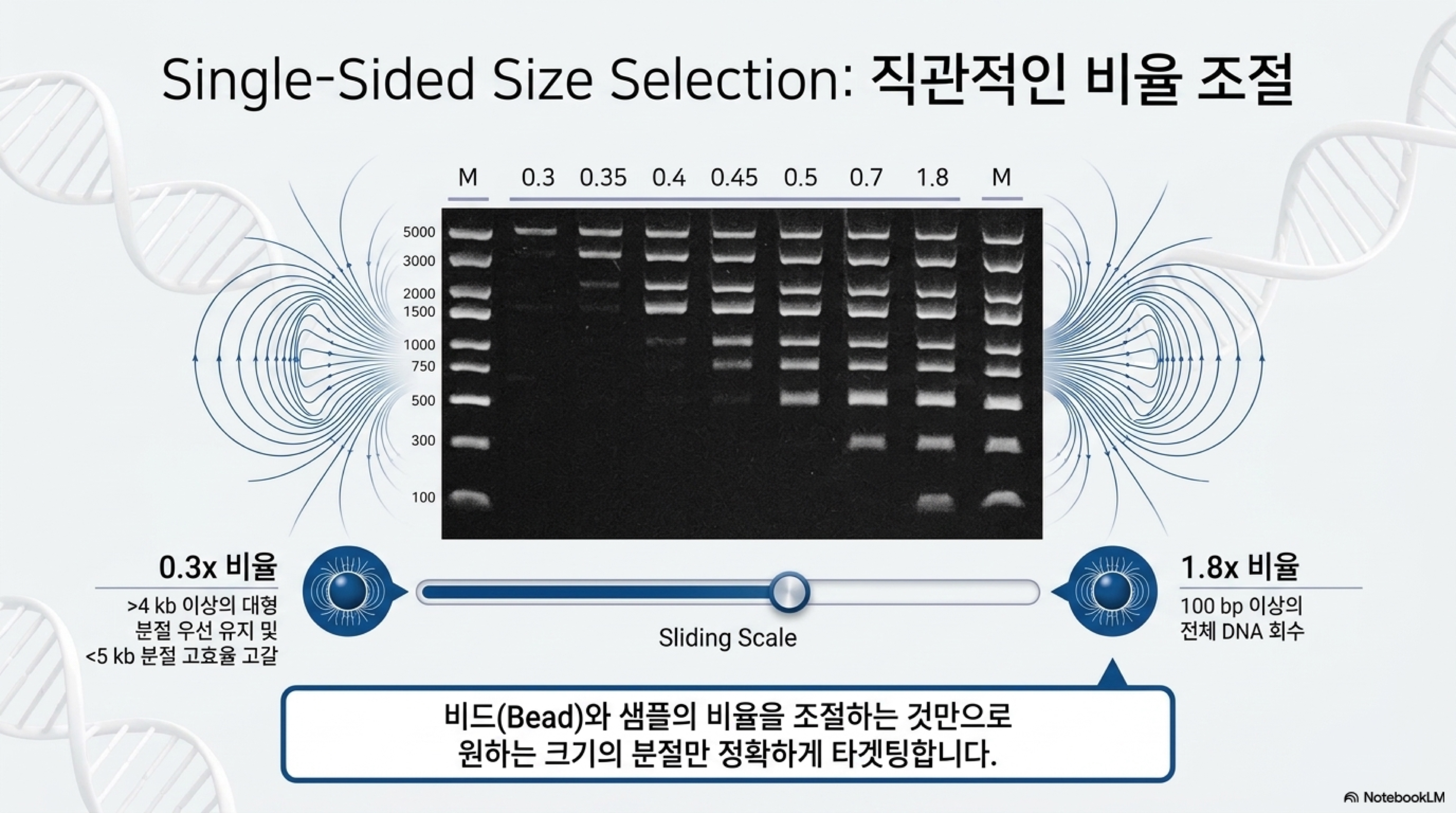 Single-Sided Size Selection: 직관적인 비율 조절

M 0.3 0.35 0.4 0.45 0.5 0.7 1.8 M

5000
3000
2000
1500
1000
750
500
300
100

0.3x 비율
>4 kb 이상의 대형 분절 우선 유지 및 <5 kb 분절 고효율 고갈

Sliding Scale

1.8x 비율
100 bp 이상의 전체 DNA 회수

비드(Bead)와 샘플의 비율을 조절하는 것만으로 원하는 크기의 분절만 정확하게 타겟팅합니다.

NotebookLM